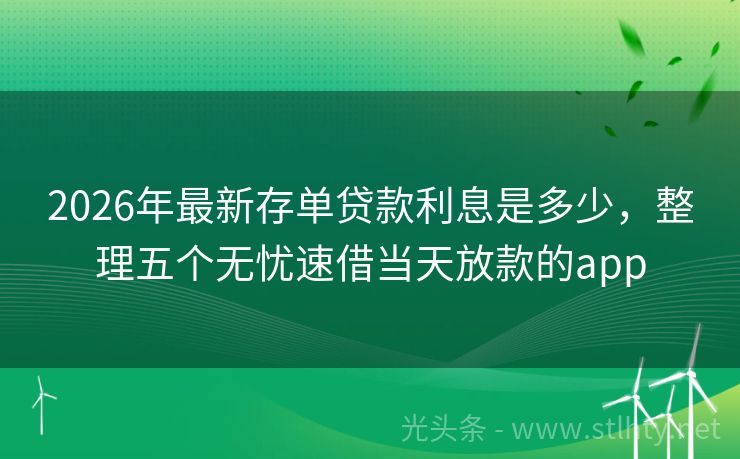 2026年最新存单贷款利息是多少，整理五个无忧速借当天放款的app

光头条 - www.stlhty.net